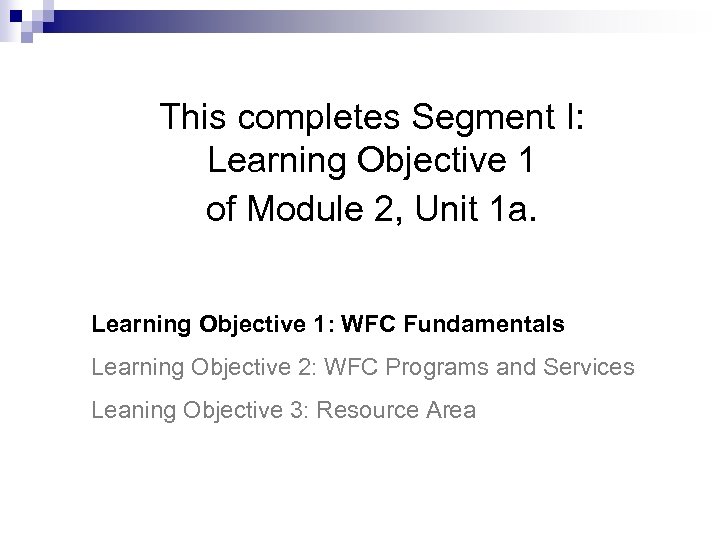 This completes Segment I: Learning Objective 1 of Module 2, Unit 1a.

Learning Objective 1: WFC Fundamentals

Learning Objective 2: WFC Programs and Services

Leaning Objective 3: Resource Area